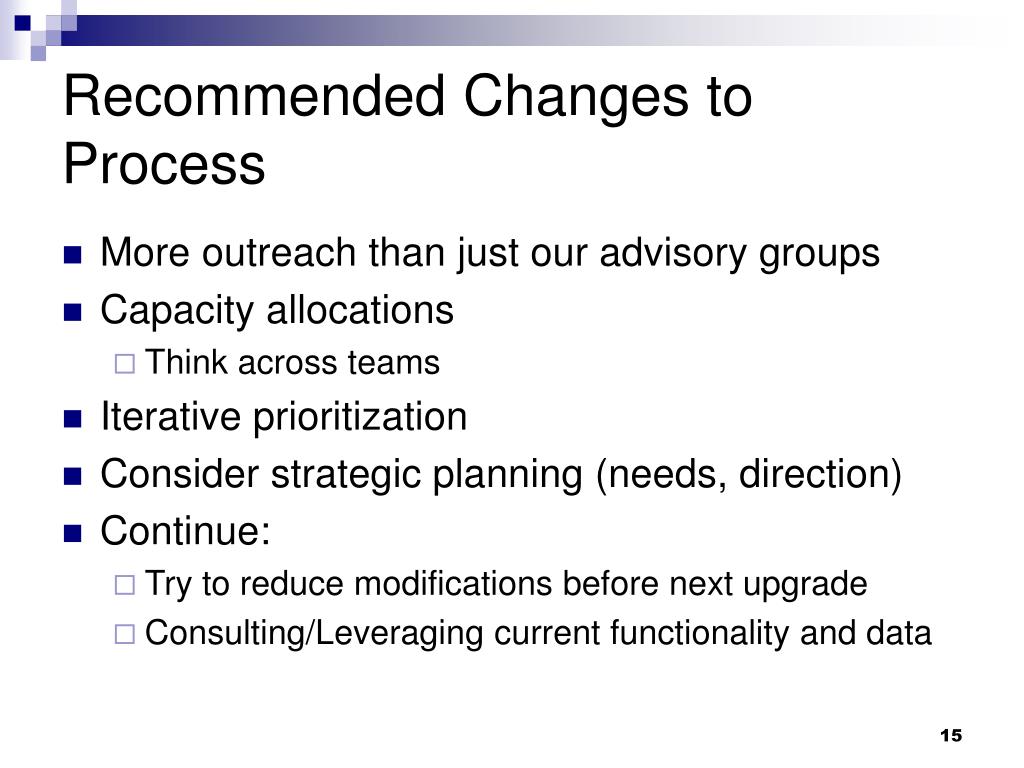 Recommended Changes to Process

- More outreach than just our advisory groups
- Capacity allocations
  - Think across teams
- Iterative prioritization
- Consider strategic planning (needs, direction)
- Continue:
  - Try to reduce modifications before next upgrade
  - Consulting/Leveraging current functionality and data

15